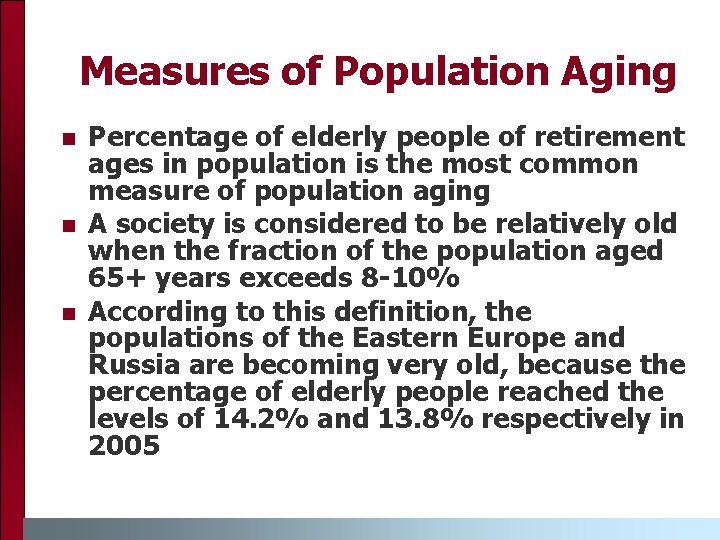 Measures of Population Aging

- Percentage of elderly people of retirement ages in population is the most common measure of population aging
- A society is considered to be relatively old when the fraction of the population aged 65+ years exceeds 8-10%
- According to this definition, the populations of the Eastern Europe and Russia are becoming very old, because the percentage of elderly people reached the levels of 14.2% and 13.8% respectively in 2005